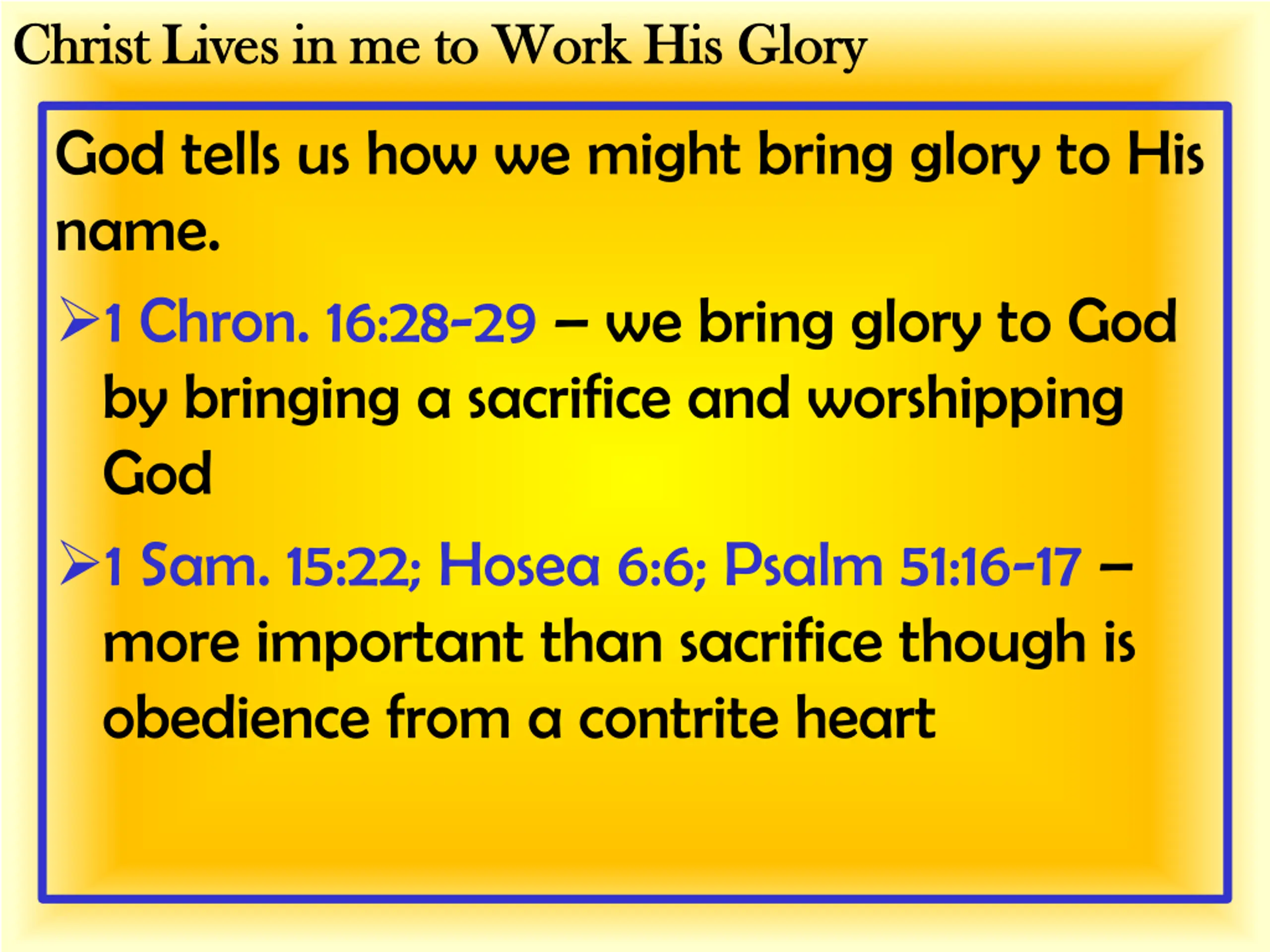 Christ Lives in me to Work His Glory

God tells us how we might bring glory to His name.

➢1 Chron. 16:28-29 – we bring glory to God by bringing a sacrifice and worshipping God

➢1 Sam. 15:22; Hosea 6:6; Psalm 51:16-17 – more important than sacrifice though is obedience from a contrite heart